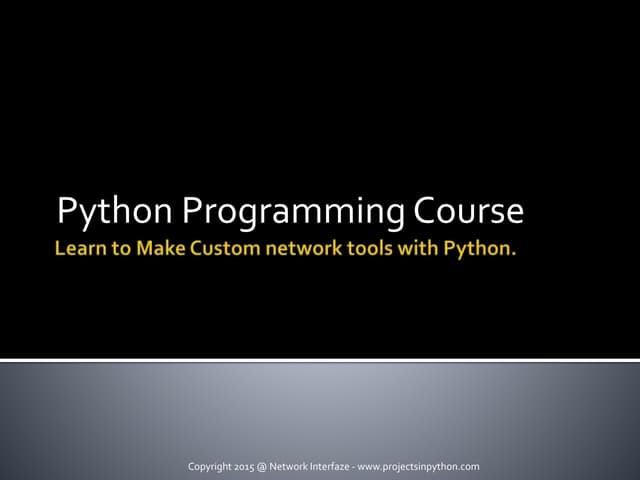 Python Programming Course
Learn to Make Custom network tools with Python.

Copyright 2015 @ Network Interfaze - www.projectsinpython.com